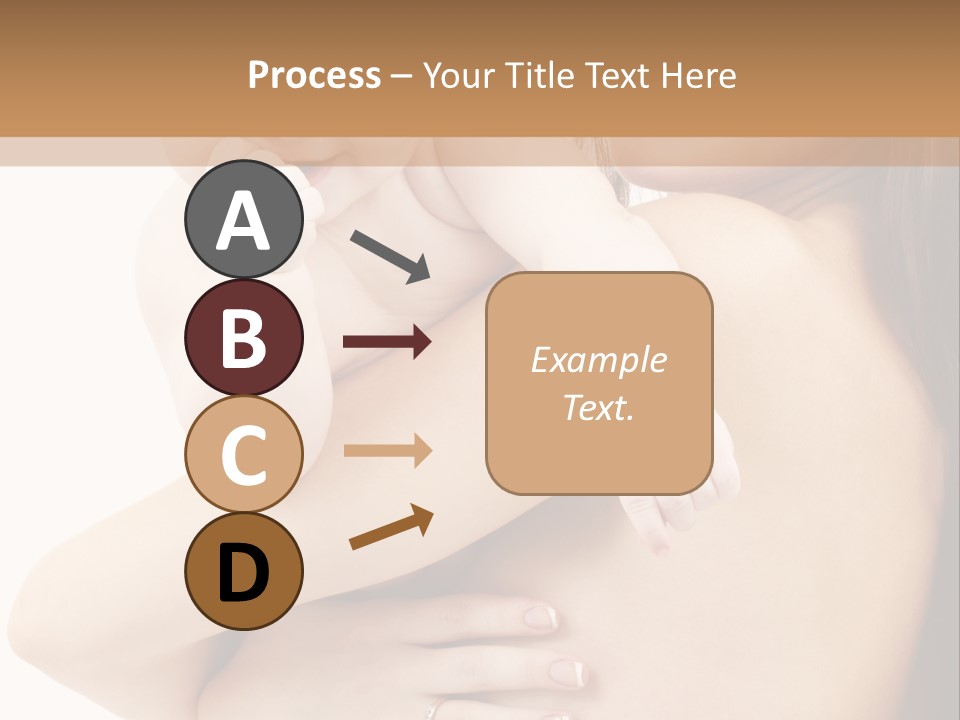 Process – Your Title Text Here

A

B

C

D

Example Text.